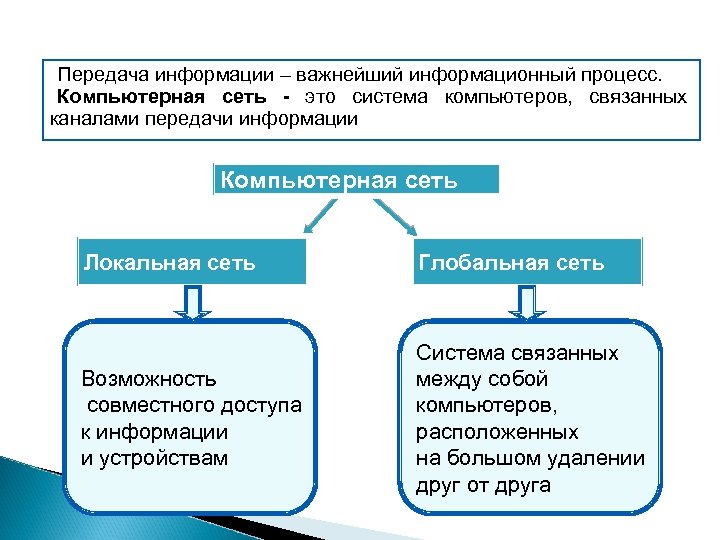 Передача информации – важнейший информационный процесс.
Компьютерная сеть - это система компьютеров, связанных каналами передачи информации

Компьютерная сеть

Локальная сеть

Глобальная сеть

Возможность совместного доступа к информации и устройствам

Система связанных между собой компьютеров, расположенных на большом удалении друг от друга